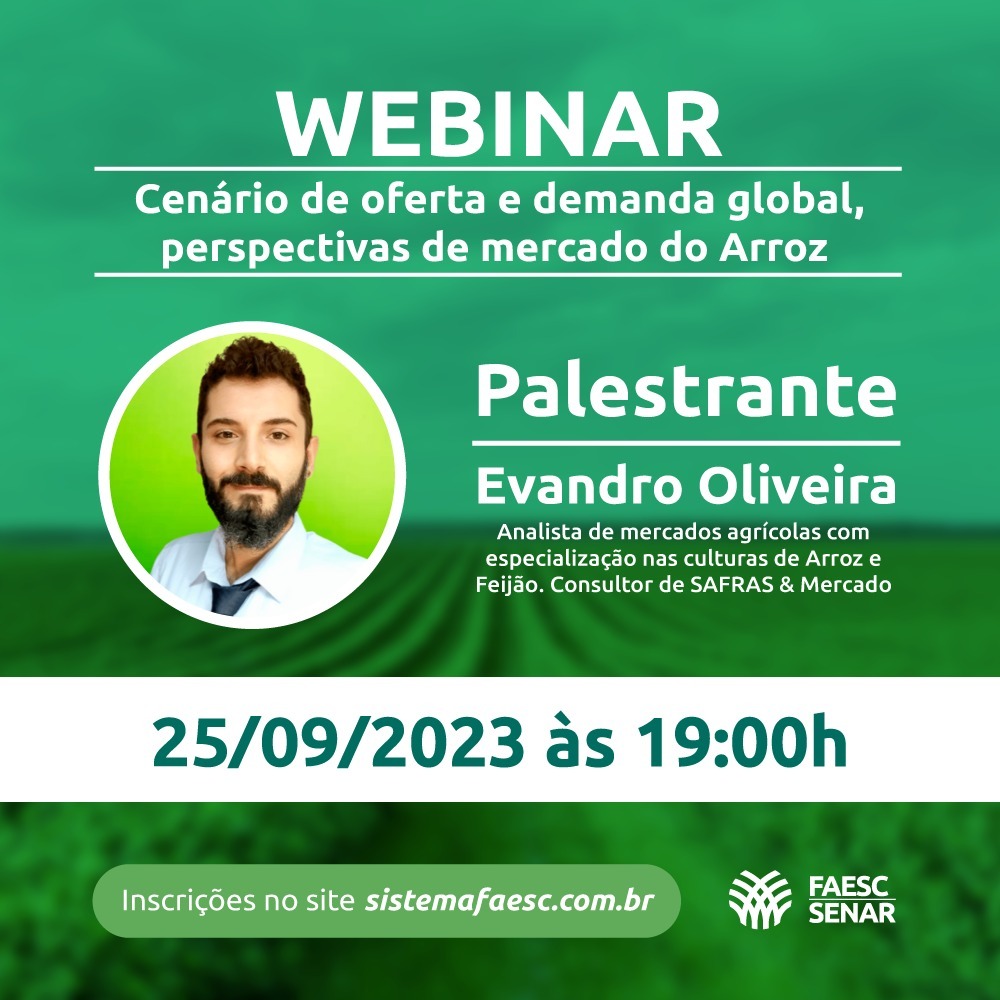 WEBINAR

Cenário de oferta e demanda global, perspectivas de mercado do Arroz

Palestrante

Evandro Oliveira

Analista de mercados agrícolas com especialização nas culturas de Arroz e Feijão. Consultor de SAFRAS & Mercado

25/09/2023 às 19:00h

Inscrições no site sistemafaesc.com.br

FAESC
SENAR